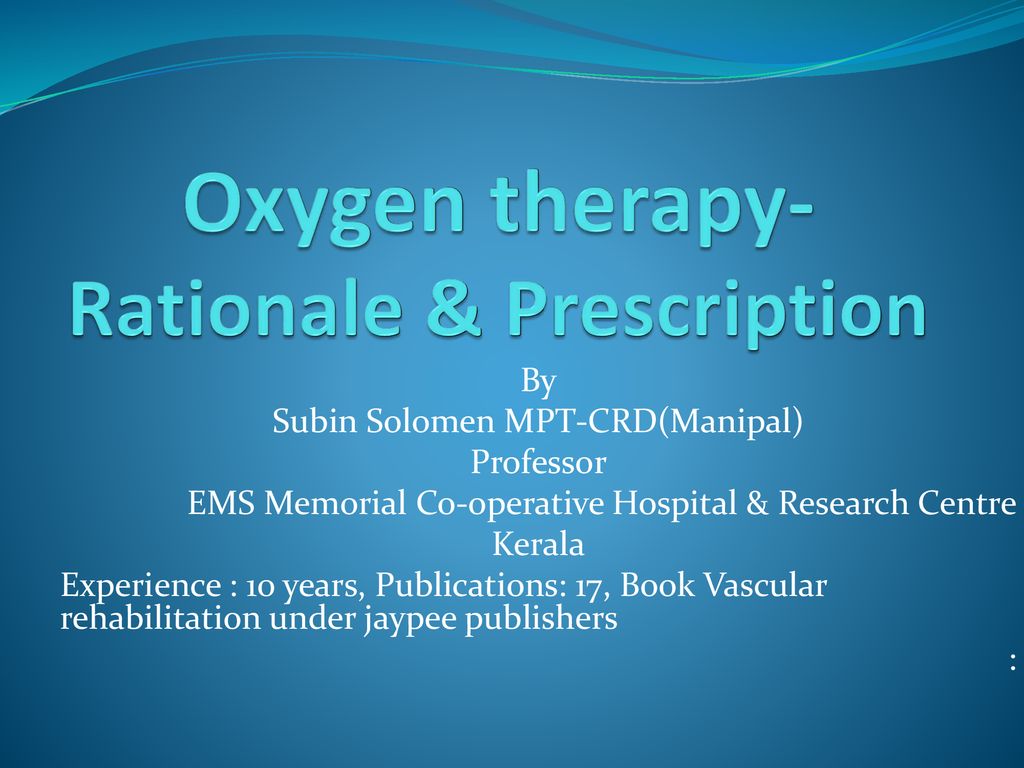 Oxygen therapy- Rationale & Prescription

By
Subin Solomen MPT-CRD(Manipal)
Professor
EMS Memorial Co-operative Hospital & Research Centre
Kerala
Experience : 10 years, Publications: 17, Book Vascular rehabilitation under jaypee publishers
: